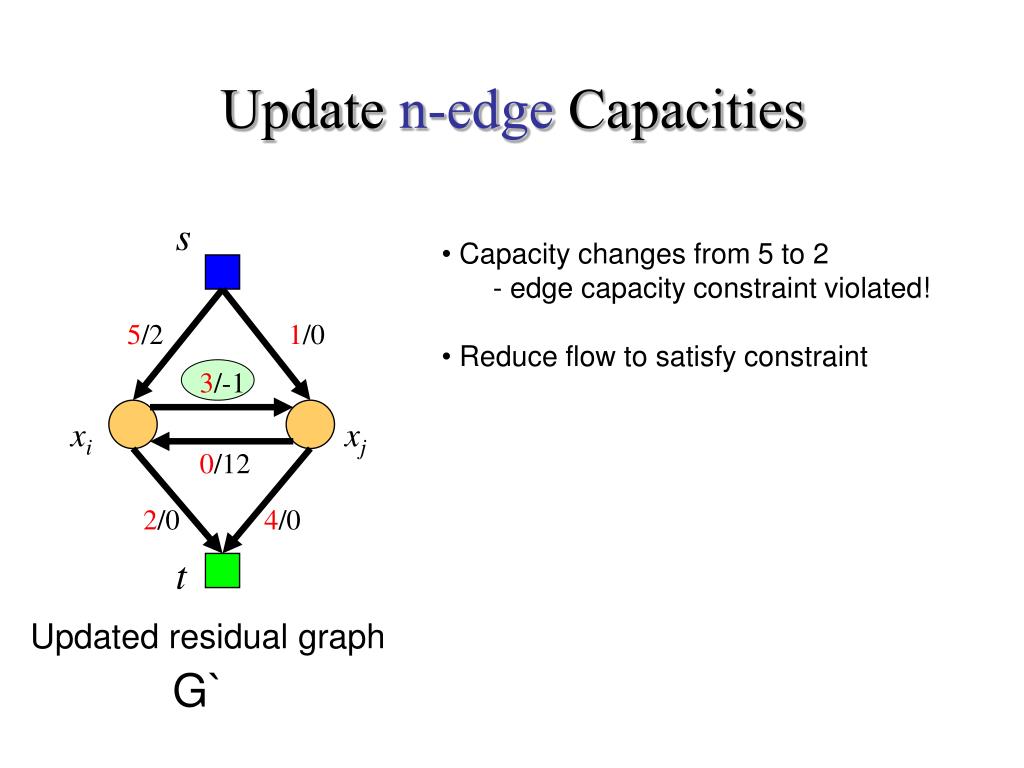 Update n-edge Capacities

$s$

5/2

1/0

3/-1

$x_i$

$x_j$

0/12

2/0

4/0

$t$

Updated residual graph

G`

• Capacity changes from 5 to 2
- edge capacity constraint violated!

• Reduce flow to satisfy constraint